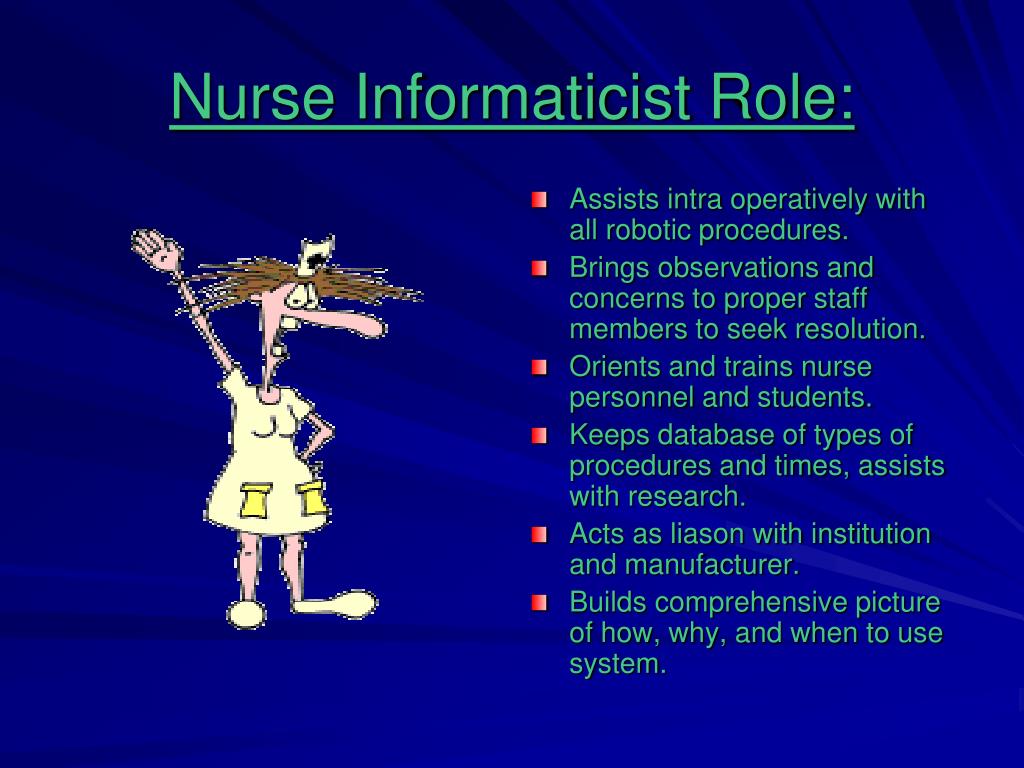 Nurse Informaticist Role:

- Assists intra operatively with all robotic procedures.
- Brings observations and concerns to proper staff members to seek resolution.
- Orients and trains nurse personnel and students.
- Keeps database of types of procedures and times, assists with research.
- Acts as liason with institution and manufacturer.
- Builds comprehensive picture of how, why, and when to use system.